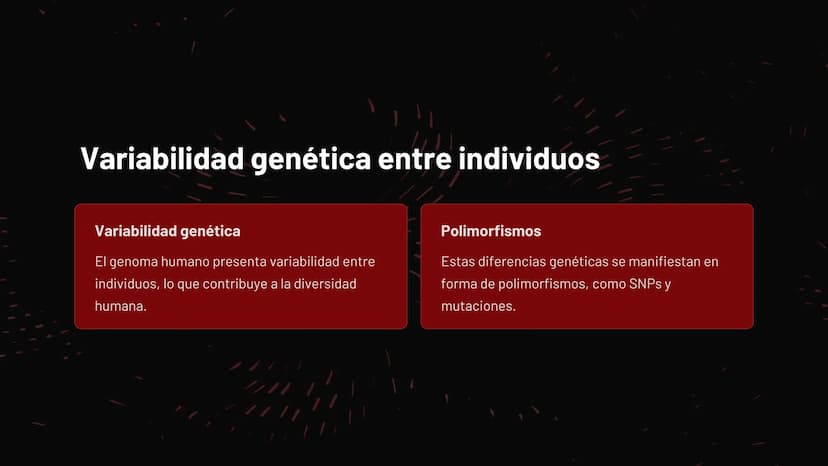 Variabilidad genética entre individuos

Variabilidad genética

El genoma humano presenta variabilidad entre individuos, lo que contribuye a la diversidad humana.

Polimorfismos

Estas diferencias genéticas se manifiestan en forma de polimorfismos, como SNPs y mutaciones.